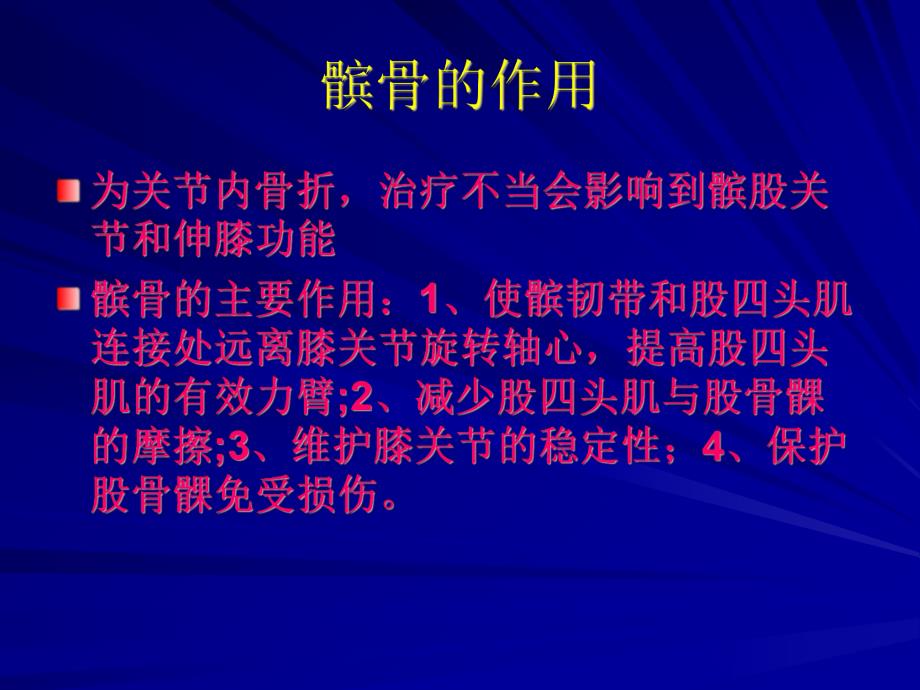 髌骨的作用

为关节内骨折，治疗不当会影响到髌股关节和伸膝功能

髌骨的主要作用：1、使髌韧带和股四头肌连接处远离膝关节旋转轴心，提高股四头肌的有效力臂;2、减少股四头肌与股骨髁的摩擦;3、维护膝关节的稳定性；4、保护股骨髁免受损伤。